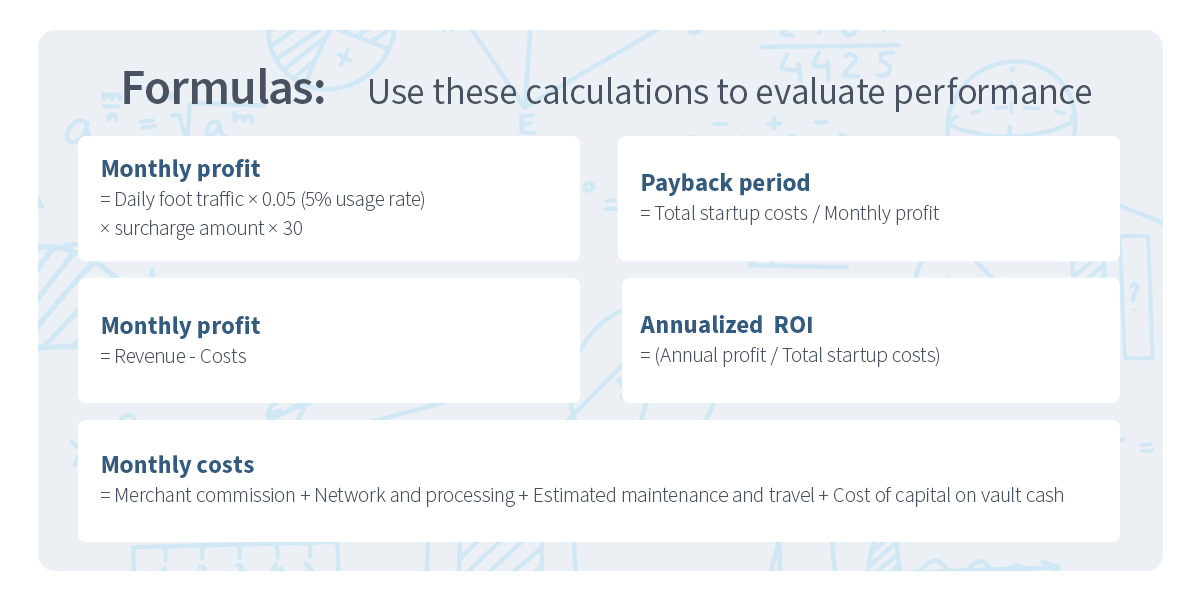 Formulas: Use these calculations to evaluate performance

Monthly profit
= Daily foot traffic × 0.05 (5% usage rate) × surcharge amount × 30

Payback period
= Total startup costs / Monthly profit

Monthly profit
= Revenue - Costs

Annualized ROI
= (Annual profit / Total startup costs)

Monthly costs
= Merchant commission + Network and processing + Estimated maintenance and travel + Cost of capital on vault cash